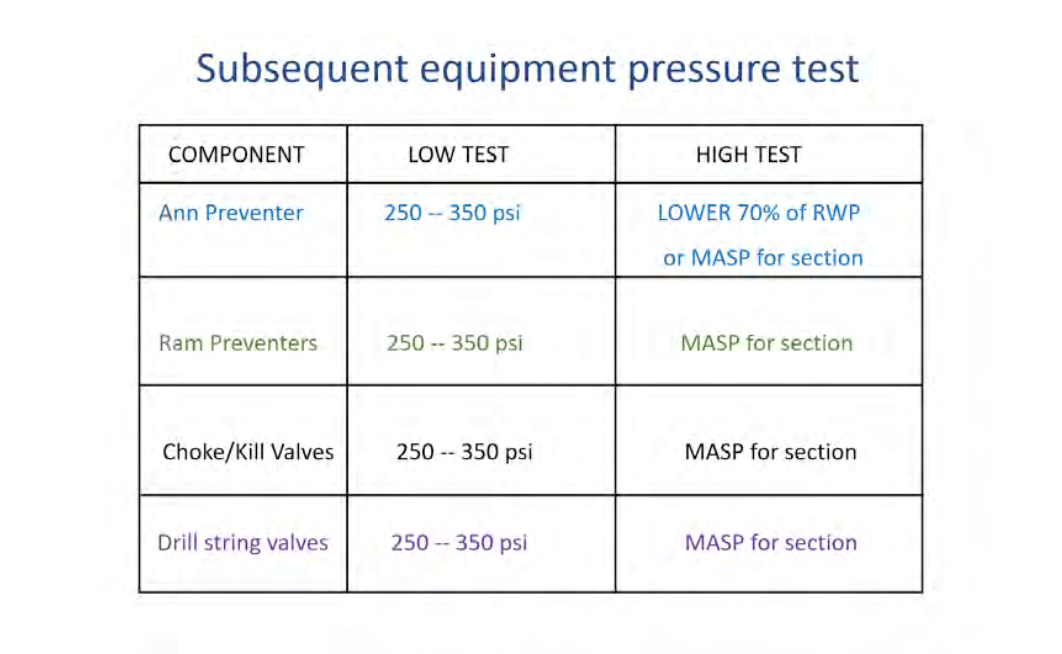 Subsequent equipment pressure test

| COMPONENT | LOW TEST | HIGH TEST |
|---|---|---|
| Ann Preventer | 250 -- 350 psi | LOWER 70% of RWP or MASP for section |
| Ram Preventers | 250 -- 350 psi | MASP for section |
| Choke/Kill Valves | 250 -- 350 psi | MASP for section |
| Drill string valves | 250 -- 350 psi | MASP for section |